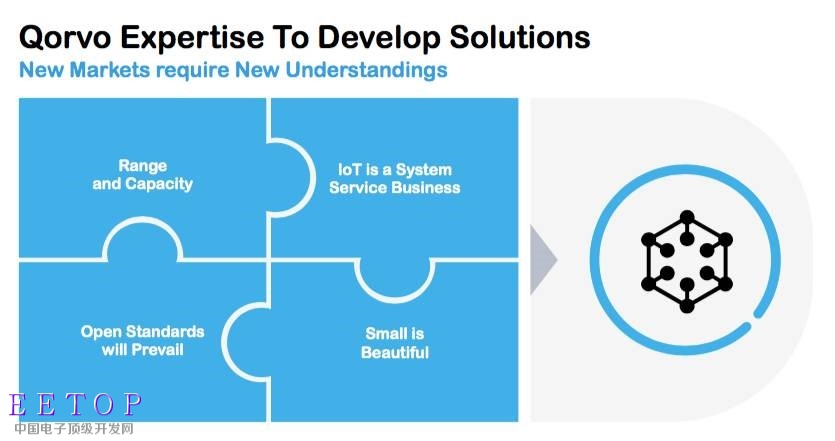 Qorvo Expertise To Develop Solutions
New Markets require New Understandings

Range and Capacity

IoT is a System Service Business

Open Standards will Prevail

Small is Beautiful

EETOP
中国电子顶级开发网